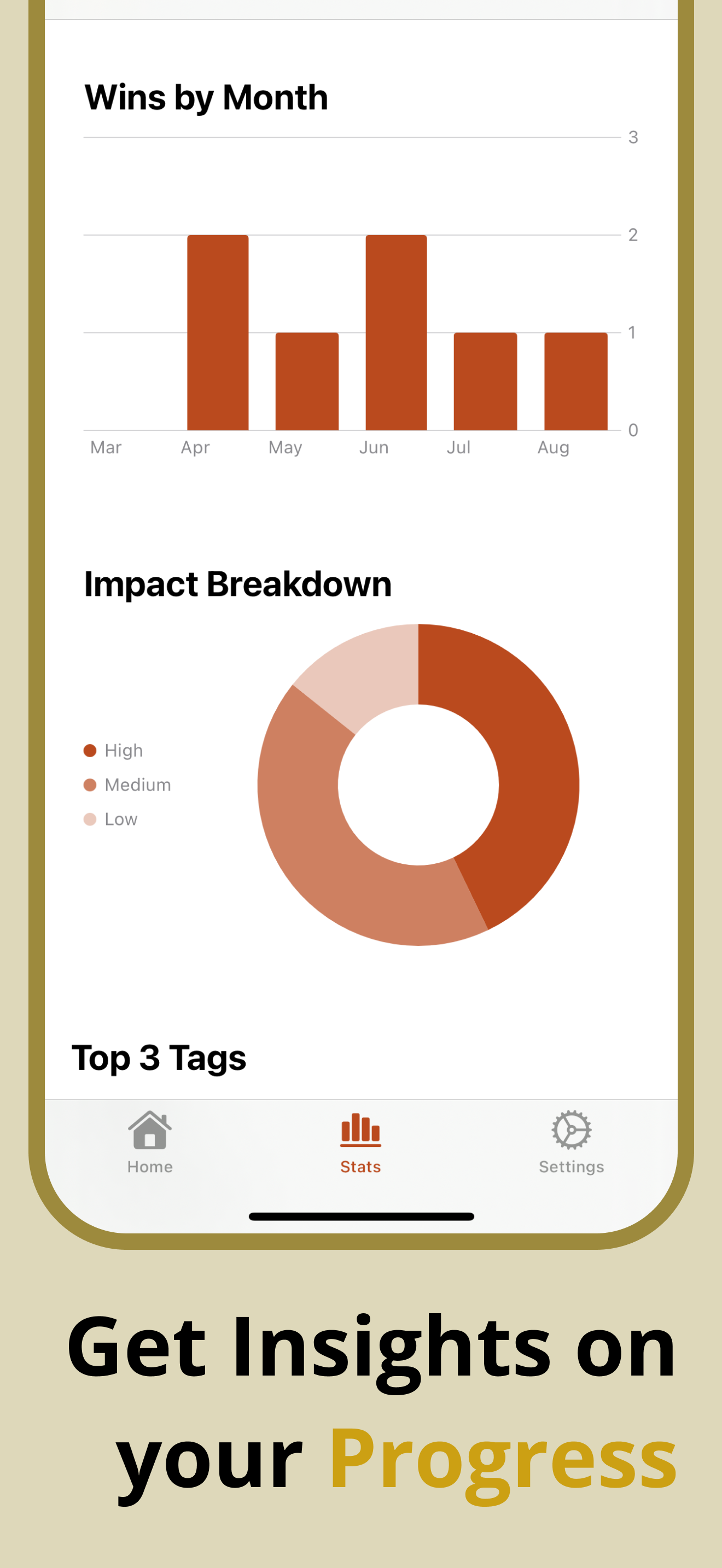 Wins by Month

3
2
1
0
Mar Apr May Jun Jul Aug

Impact Breakdown

High
Medium
Low

Top 3 Tags

Home
Stats
Settings

Get Insights on your Progress